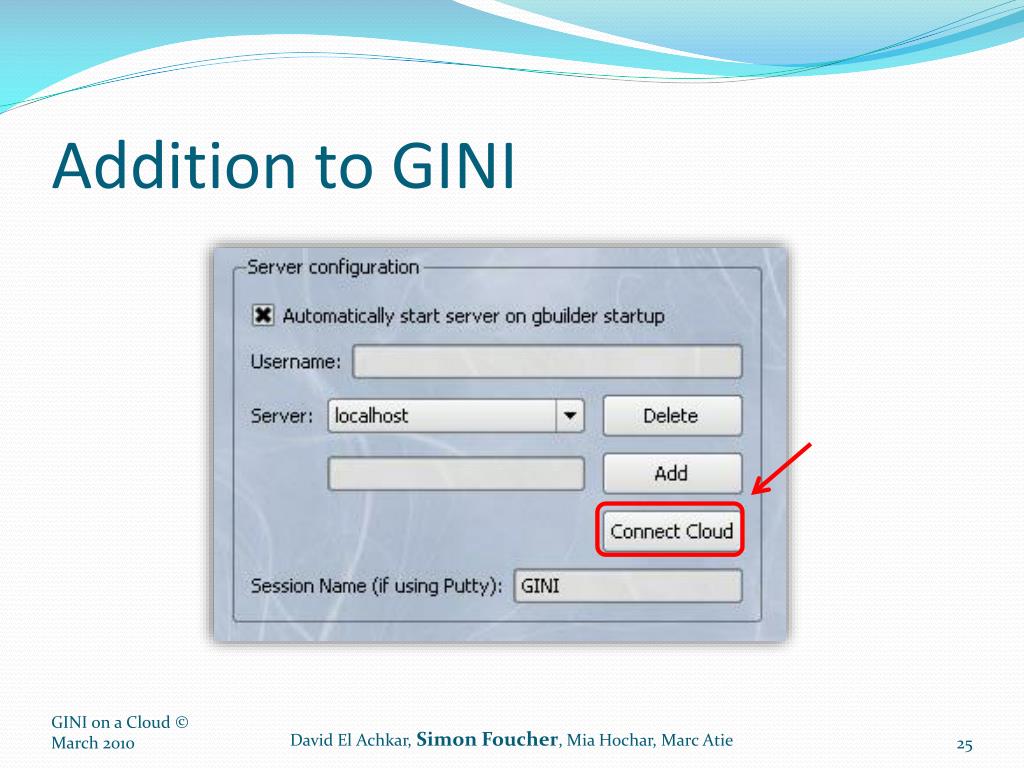 Addition to GINI

Server configuration

Automatically start server on gbuilder startup

Username:

Server: localhost

Delete

Add

Connect Cloud

Session Name (if using Putty): GINI

GINI on a Cloud © March 2010

David El Achkar, Simon Foucher, Mia Hochar, Marc Atie

25